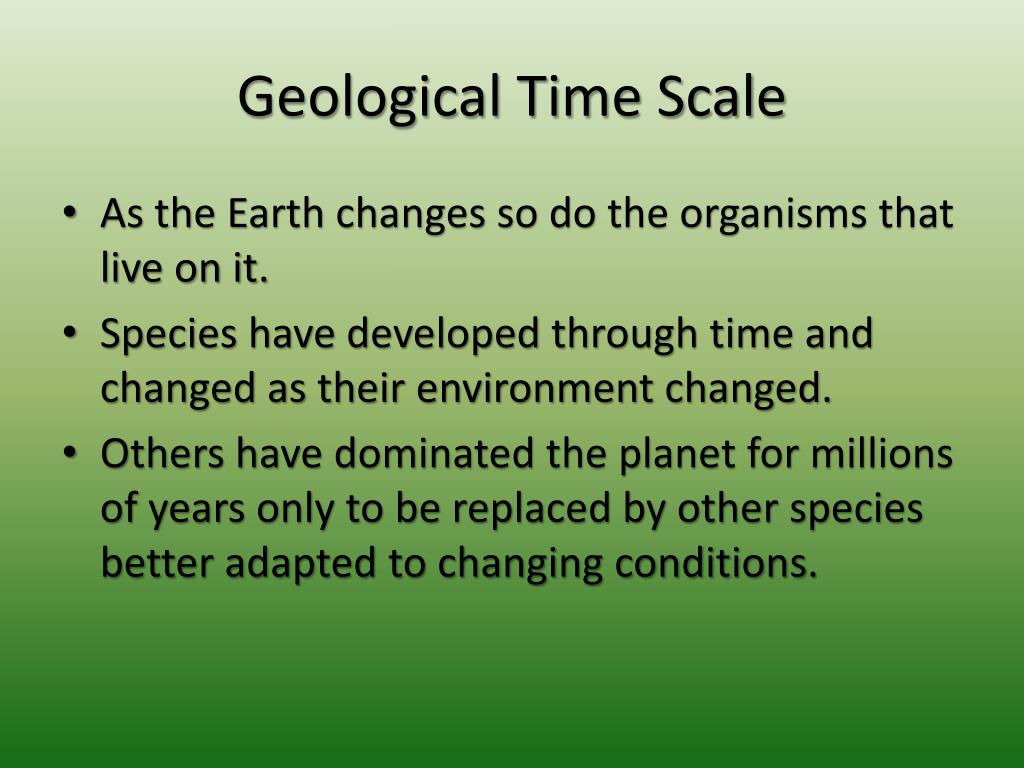 Geological Time Scale

• As the Earth changes so do the organisms that live on it.

• Species have developed through time and changed as their environment changed.

• Others have dominated the planet for millions of years only to be replaced by other species better adapted to changing conditions.